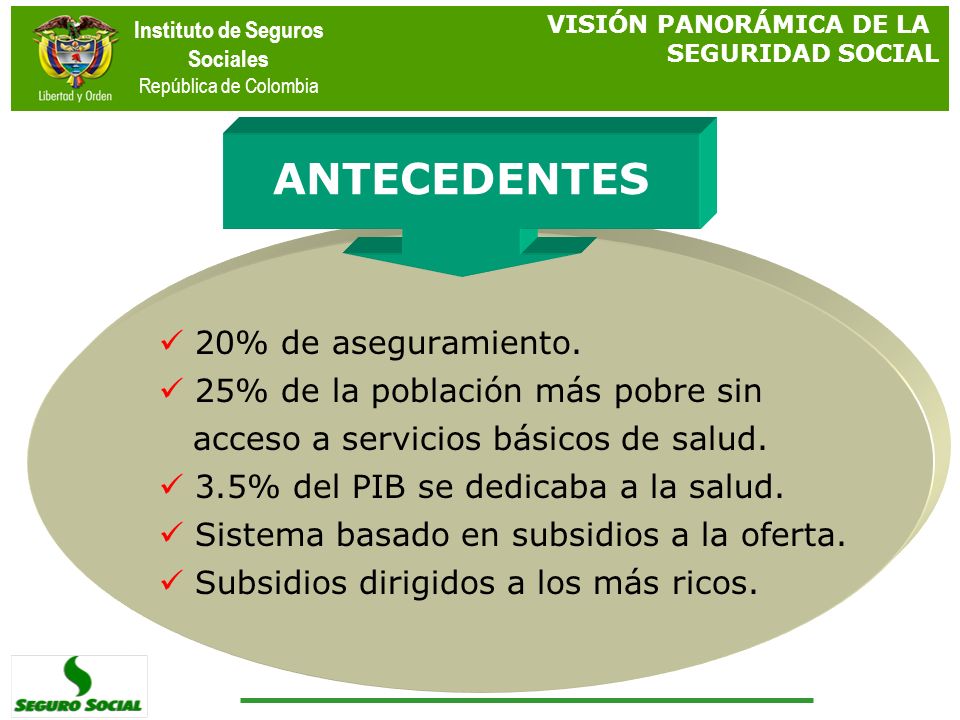 Libertad y Orden

Instituto de Seguros Sociales
República de Colombia

VISIÓN PANORÁMICA DE LA SEGURIDAD SOCIAL

ANTECEDENTES

✓ 20% de aseguramiento.
✓ 25% de la población más pobre sin acceso a servicios básicos de salud.
✓ 3.5% del PIB se dedicaba a la salud.
✓ Sistema basado en subsidios a la oferta.
✓ Subsidios dirigidos a los más ricos.

SEGURO SOCIAL